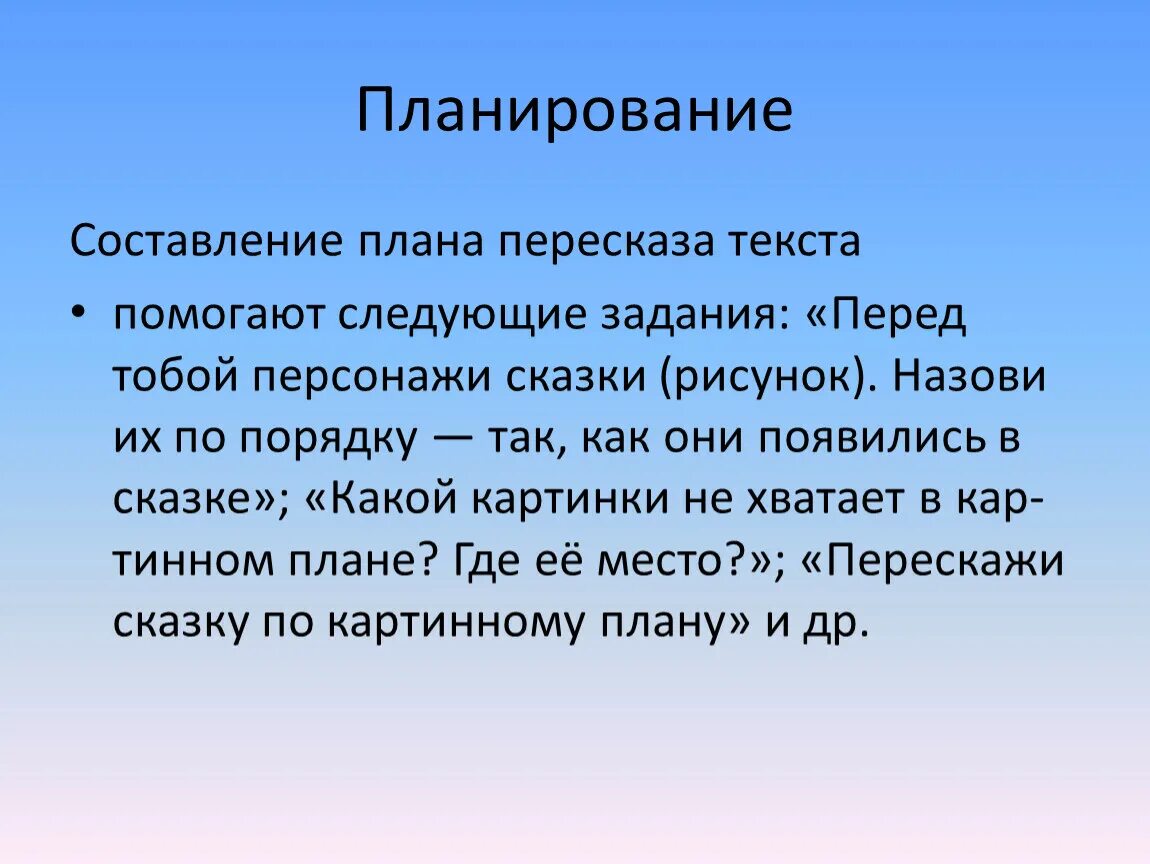 Планирование

Составление плана пересказа текста

• помогают следующие задания: «Перед тобой персонажи сказки (рисунок). Назови их по порядку — так, как они появились в сказке»; «Какой картинки не хватает в картинном плане? Где её место?»; «Перескажи сказку по картинному плану» и др.